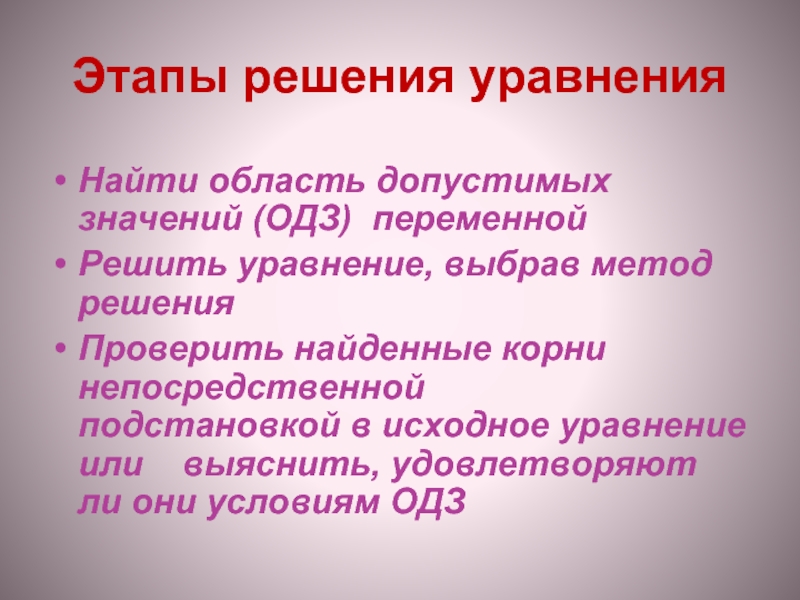 Этапы решения уравнения

• Найти область допустимых значений (ОДЗ) переменной
• Решить уравнение, выбрав метод решения
• Проверить найденные корни непосредственной подстановкой в исходное уравнение или выяснить, удовлетворяют ли они условиям ОДЗ